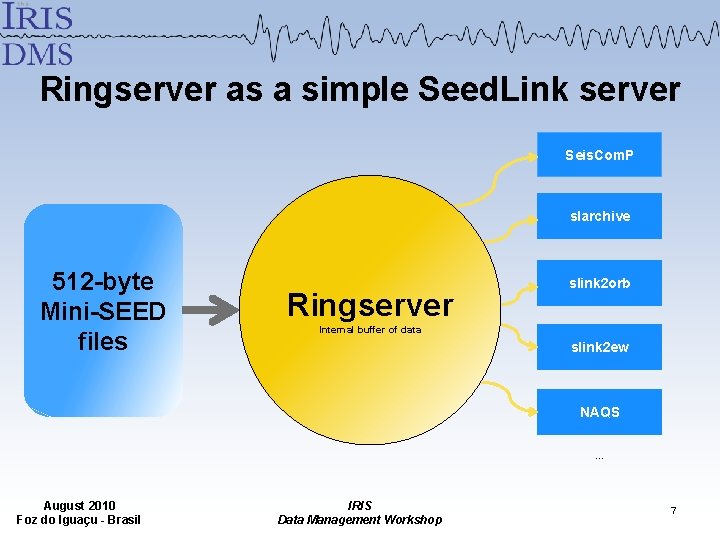 IRIS
DMS

Ringserver as a simple SeedLink server

512-byte Mini-SEED files

Ringserver
Internal buffer of data

SeisComP

slarchive

slink2orb

slink2ew

NAQS

...

August 2010
Foz do Iguaçu - Brasil

IRIS
Data Management Workshop

7